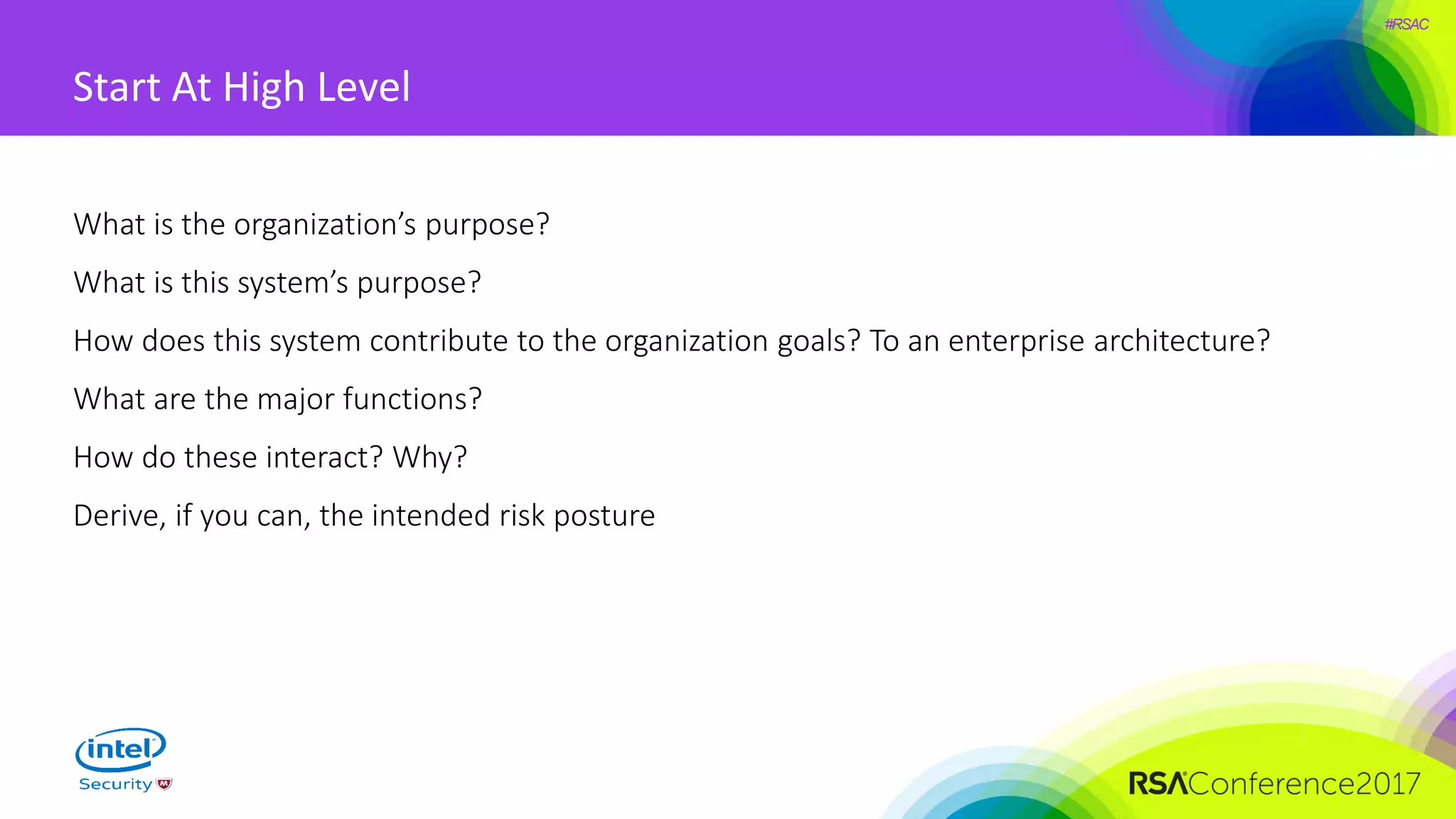 #RSAC

Start At High Level

What is the organization's purpose?

What is this system's purpose?

How does this system contribute to the organization goals? To an enterprise architecture?

What are the major functions?

How do these interact? Why?

Derive, if you can, the intended risk posture

intel
Security

RSAConference2017